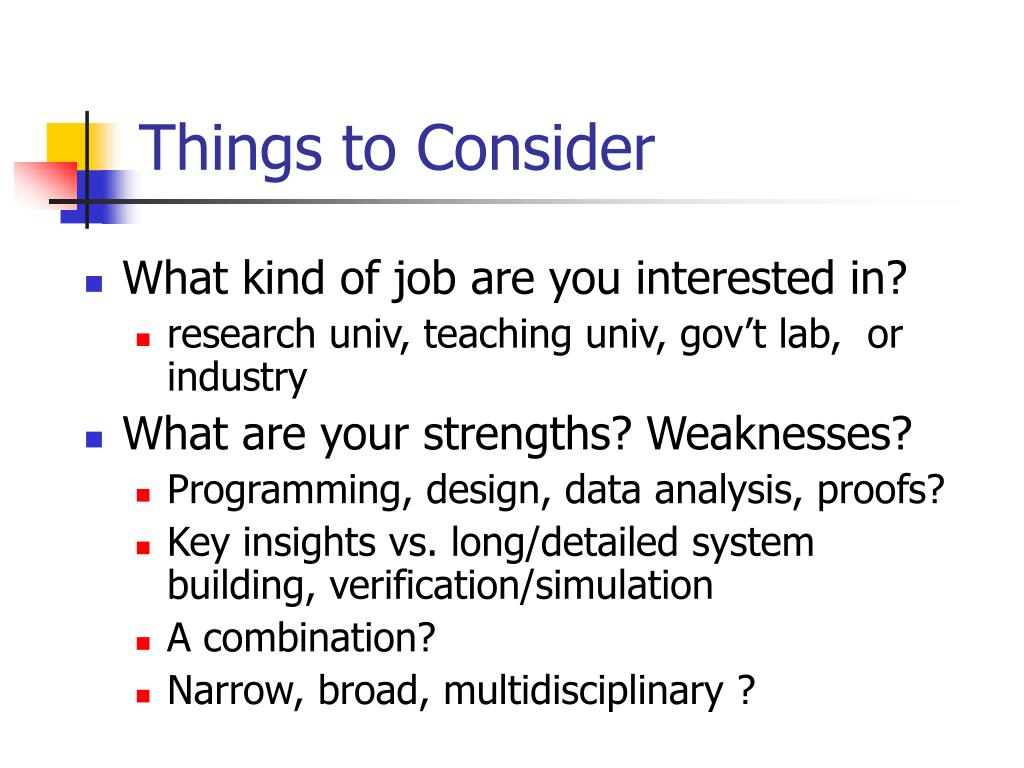 Things to Consider

What kind of job are you interested in?

research univ, teaching univ, gov’t lab, or industry

What are your strengths? Weaknesses?

Programming, design, data analysis, proofs?

Key insights vs. long/detailed system building, verification/simulation

A combination?

Narrow, broad, multidisciplinary ?